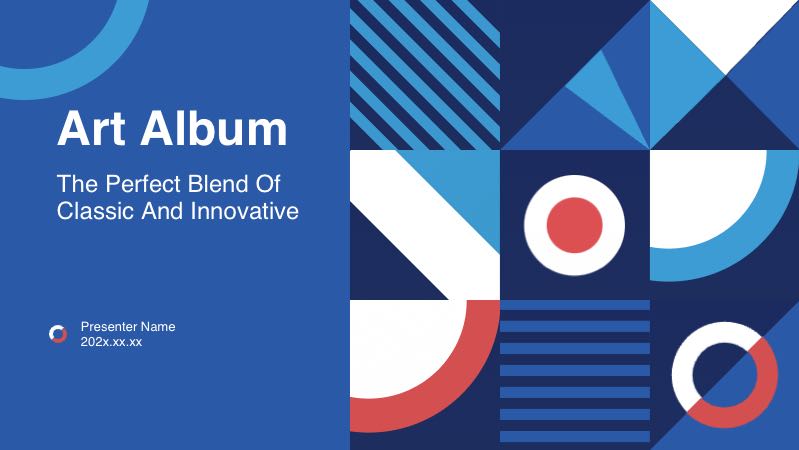 Art Album

The Perfect Blend Of Classic And Innovative

Presenter Name
202x.xx.xx